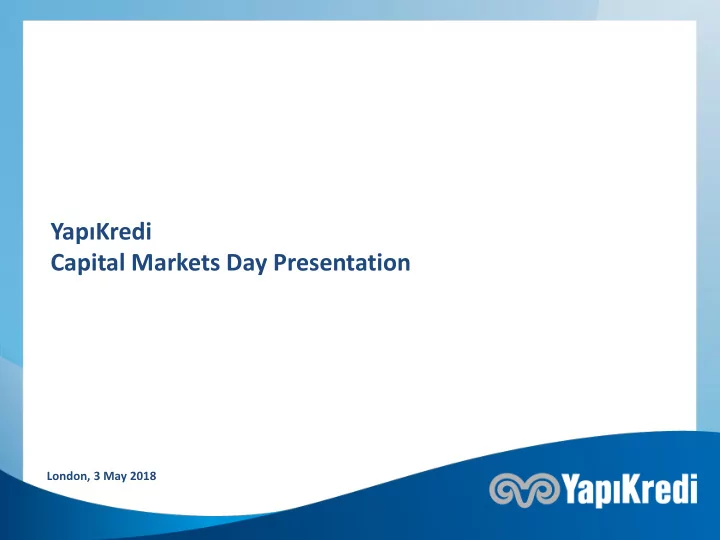 YapıKredi
Capital Markets Day Presentation

London, 3 May 2018

YapıKredi